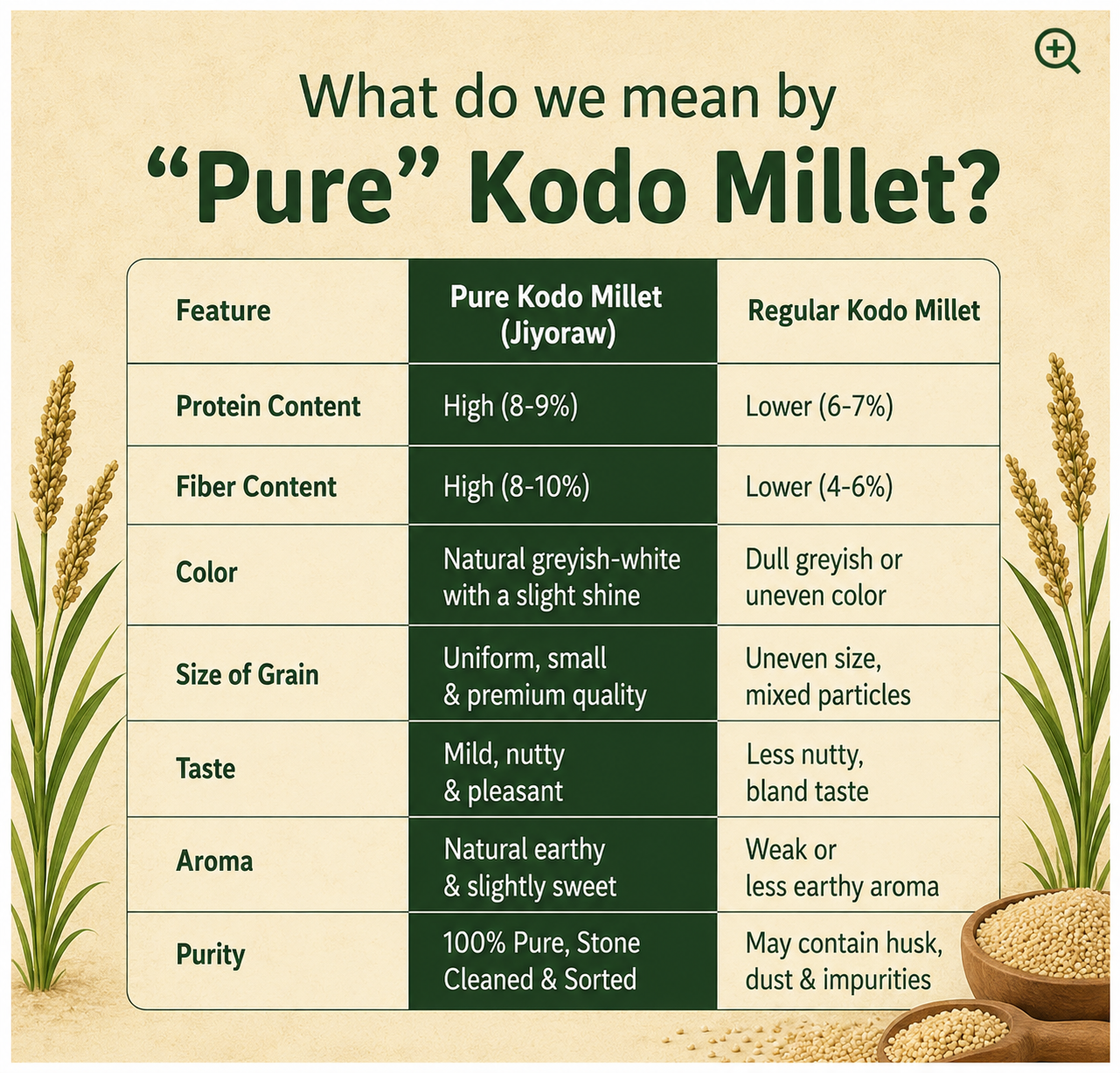 What do we mean by
“Pure” Kodo Millet?

| Feature | Pure Kodo Millet (Jiyoraw) | Regular Kodo Millet |
|---|---|---|
| Protein Content | High (8-9%) | Lower (6-7%) |
| Fiber Content | High (8-10%) | Lower (4-6%) |
| Color | Natural greyish-white with a slight shine | Dull greyish or uneven color |
| Size of Grain | Uniform, small & premium quality | Uneven size, mixed particles |
| Taste | Mild, nutty & pleasant | Less nutty, bland taste |
| Aroma | Natural earthy & slightly sweet | Weak or less earthy aroma |
| Purity | 100% Pure, Stone Cleaned & Sorted | May contain husk, dust & impurities |